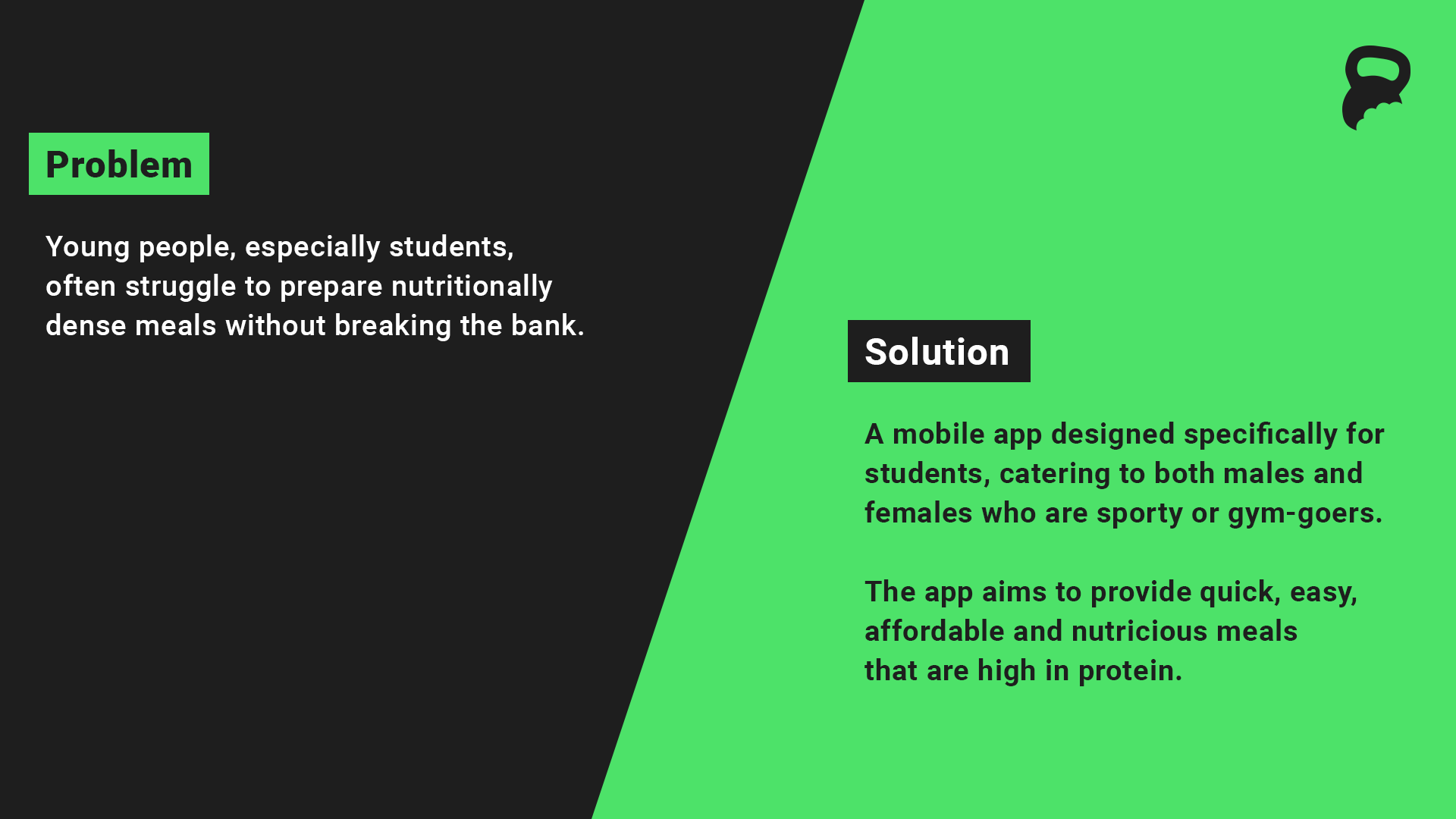 Problem

Young people, especially students, often struggle to prepare nutritionally dense meals without breaking the bank.

Solution

A mobile app designed specifically for students, catering to both males and females who are sporty or gym-goers.

The app aims to provide quick, easy, affordable and nutricious meals that are high in protein.